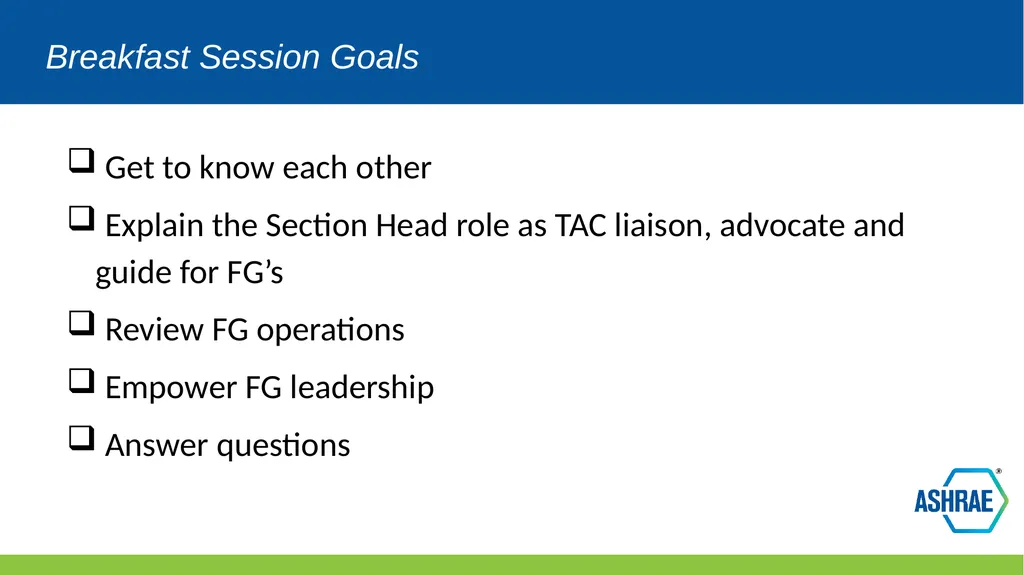 Breakfast Session Goals

❑ Get to know each other

❑ Explain the Section Head role as TAC liaison, advocate and guide for FG’s

❑ Review FG operations

❑ Empower FG leadership

❑ Answer questions

ASHRAE®